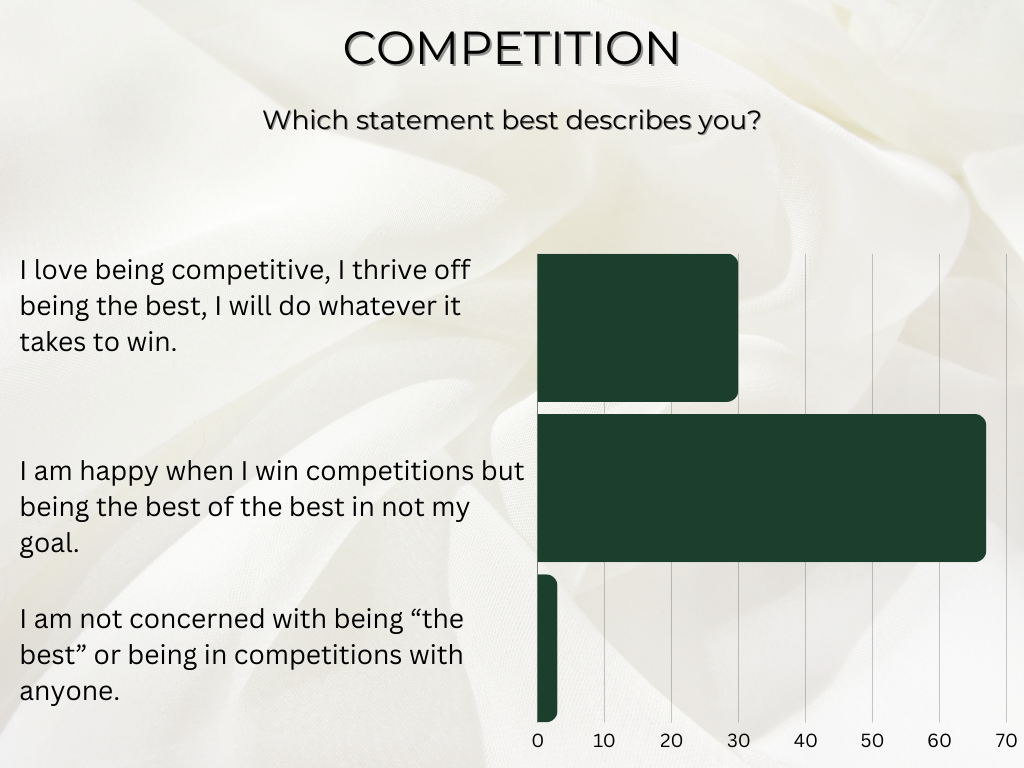 COMPETITION

Which statement best describes you?

I love being competitive, I thrive off being the best, I will do whatever it takes to win.

I am happy when I win competitions but being the best of the best in not my goal.

I am not concerned with being “the best” or being in competitions with anyone.

0 10 20 30 40 50 60 70